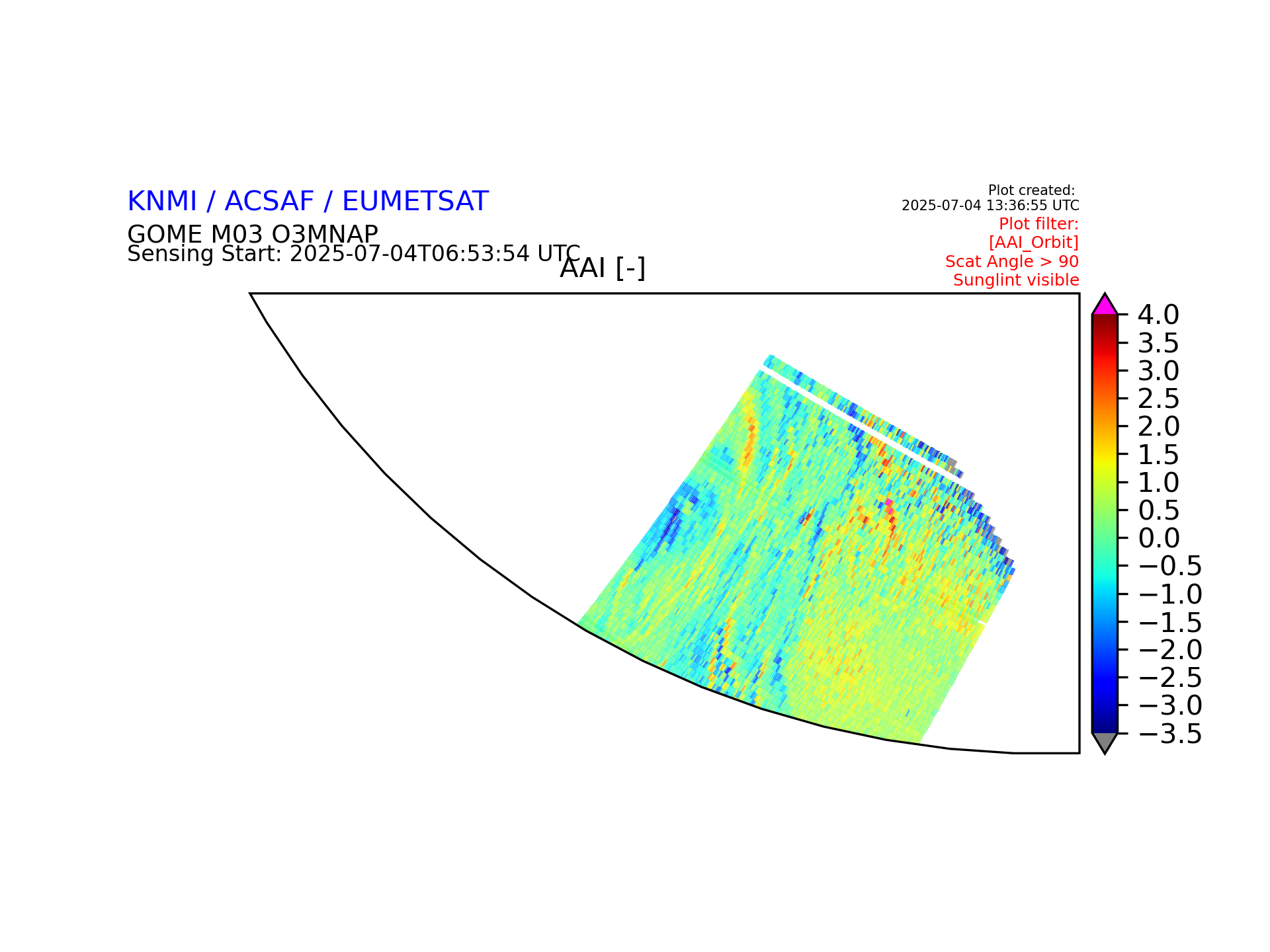 KNMI / ACSAF / EUMETSAT
GOME M03 O3MNAP
Sensing Start: 2025-07-04T06:53:54 UTC

Plot created:
2025-07-04 13:36:55 UTC
Plot filter:
[AAI_Orbit]
Scat Angle > 90
Sunglint visible

AAI [-]

4.0
3.5
3.0
2.5
2.0
1.5
1.0
0.5
0.0
−0.5
−1.0
−1.5
−2.0
−2.5
−3.0
−3.5